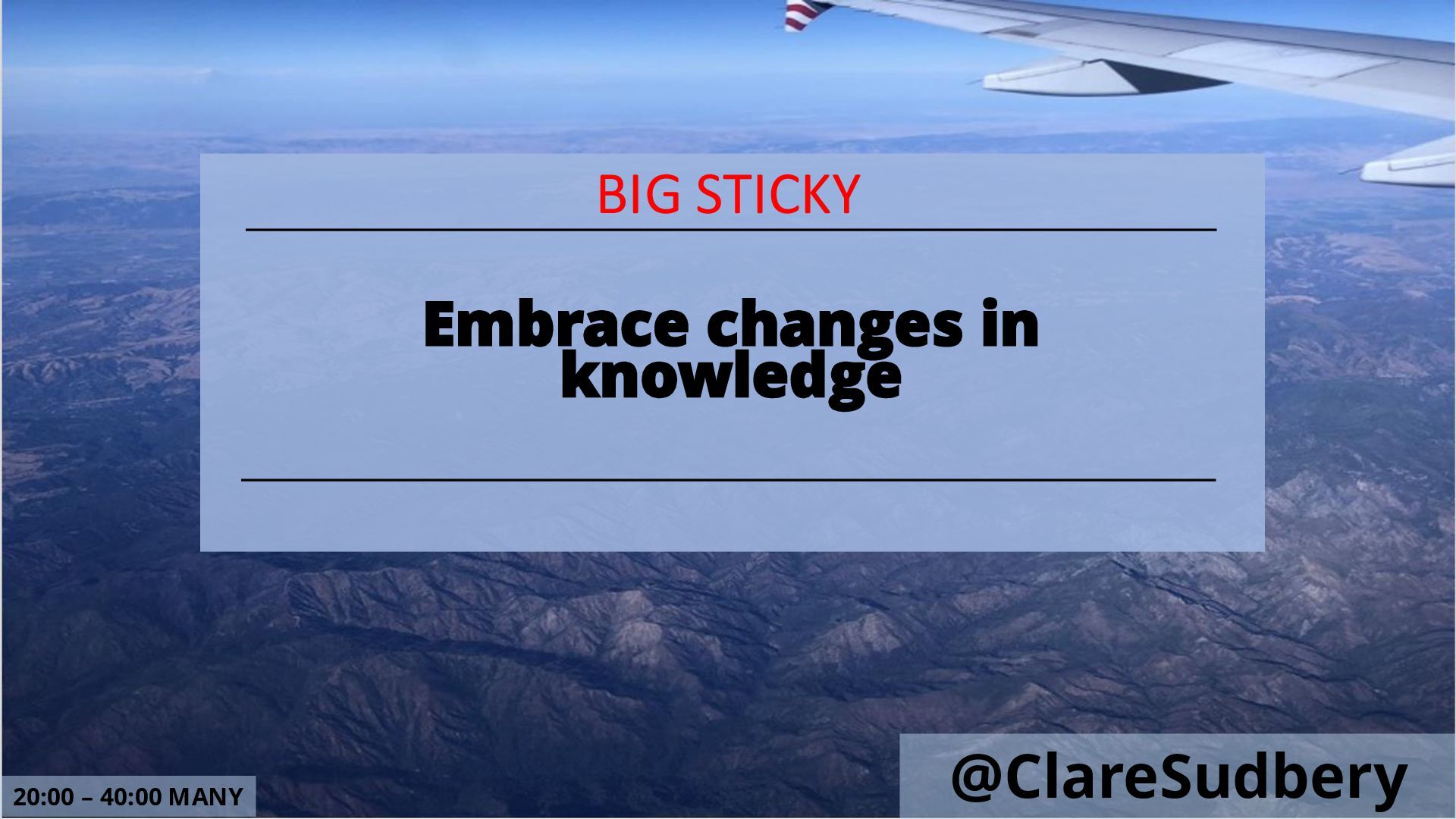 BIG STICKY

Embrace changes in knowledge

20:00 – 40:00 MANY

@ClareSudbery